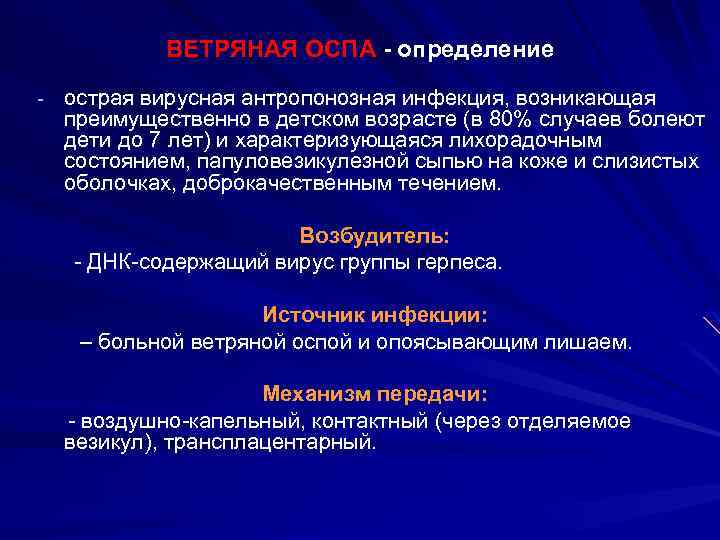 ВЕТРЯНАЯ ОСПА - определение

- острая вирусная антропонозная инфекция, возникающая преимущественно в детском возрасте (в 80% случаев болеют дети до 7 лет) и характеризующаяся лихорадочным состоянием, папуловезикулезной сыпью на коже и слизистых оболочках, доброкачественным течением.

Возбудитель:

- ДНК-содержащий вирус группы герпеса.

Источник инфекции:

– больной ветряной оспой и опоясывающим лишаем.

Механизм передачи:

- воздушно-капельный, контактный (через отделяемое везикул), трансплацентарный.